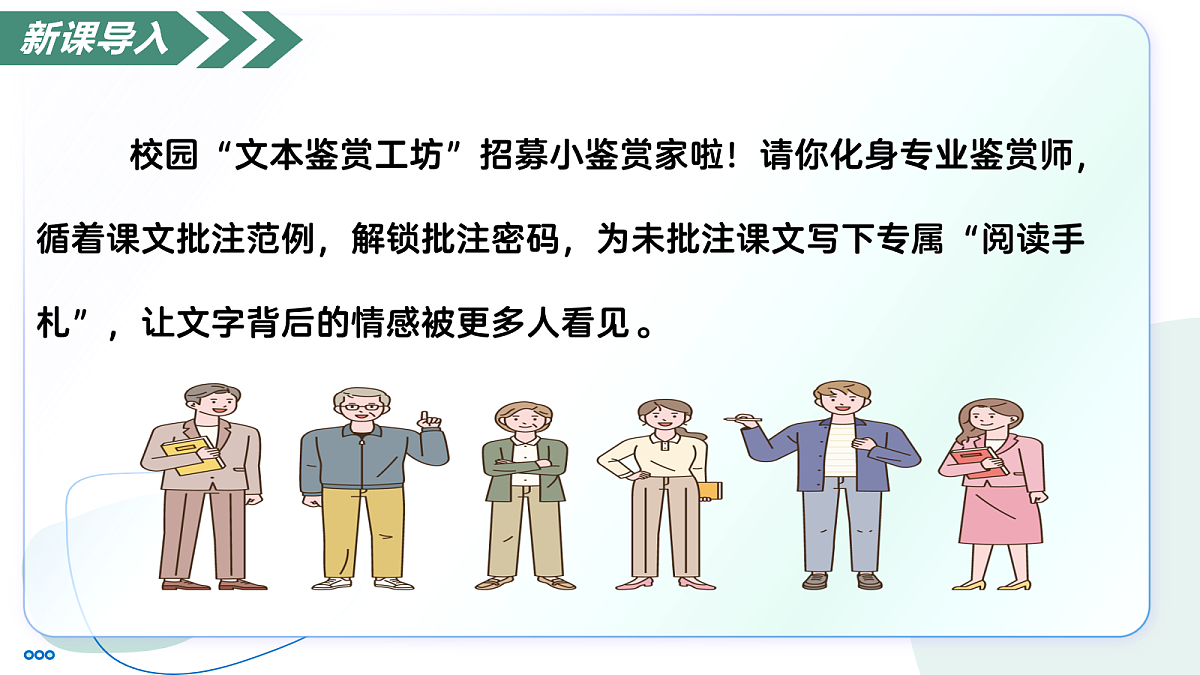 新课导入

校园“文本鉴赏工坊”招募小鉴赏家啦！请你化身专业鉴赏师，循着课文批注范例，解锁批注密码，为未批注课文写下专属“阅读手札”，让文字背后的情感被更多人看见。